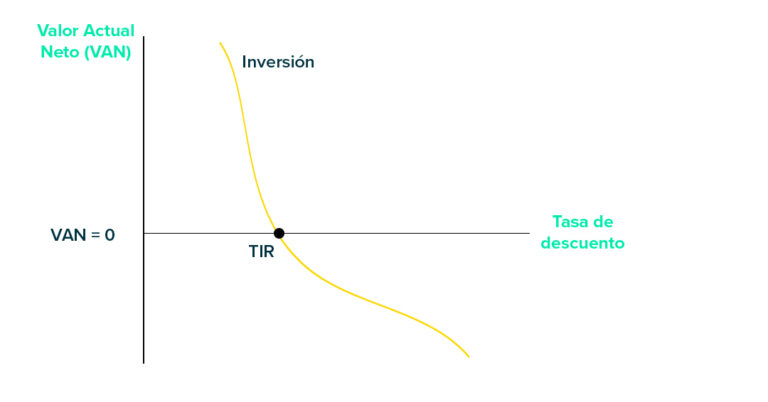 Valor Actual Neto (VAN)

Inversión

VAN = 0

TIR

Tasa de descuento